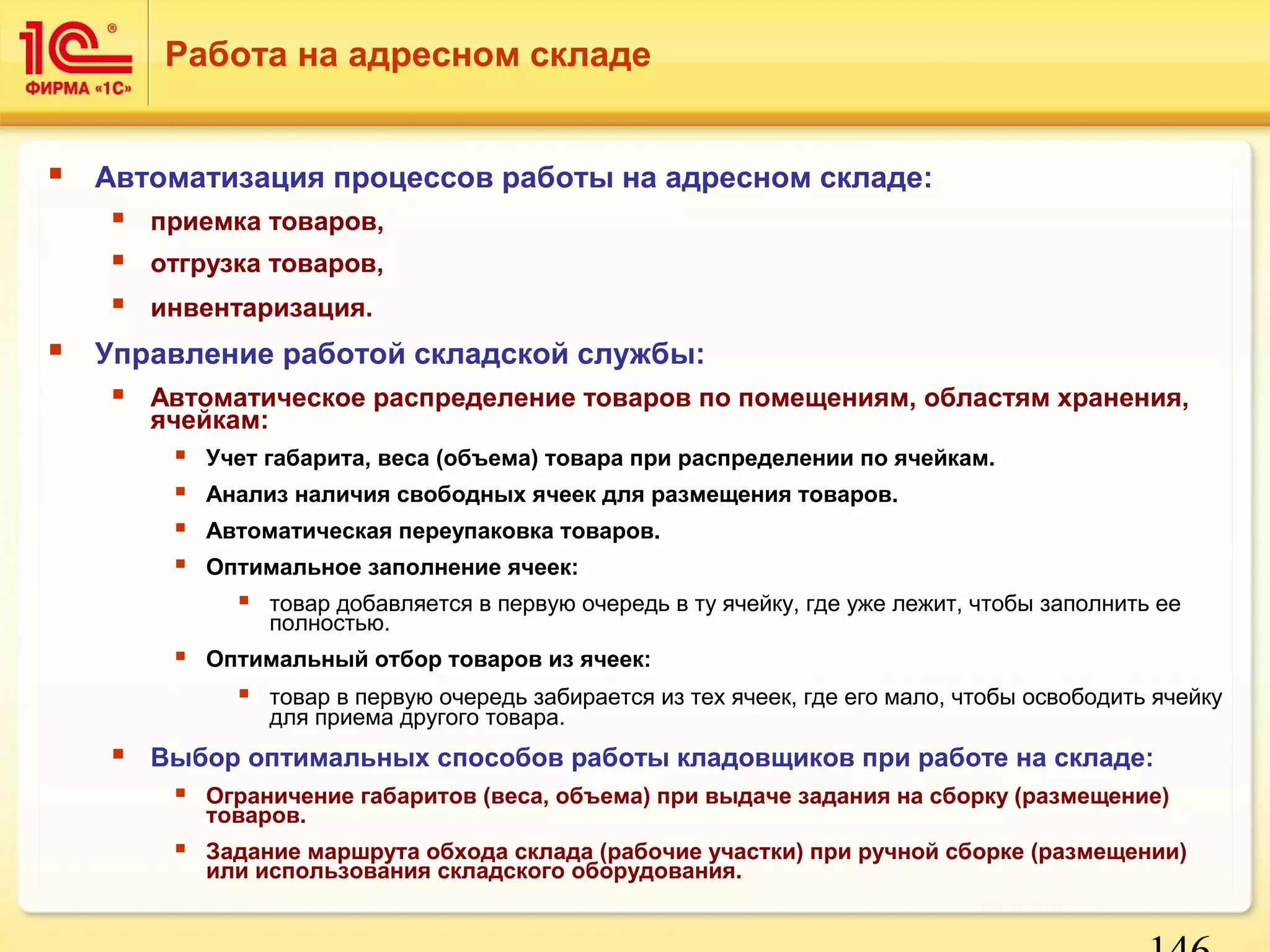 1С®
ФИРМА «1С»

Работа на адресном складе

Автоматизация процессов работы на адресном складе:
приемка товаров,
отгрузка товаров,
инвентаризация.

Управление работой складской службы:
Автоматическое распределение товаров по помещениям, областям хранения, ячейкам:
Учет габарита, веса (объема) товара при распределении по ячейкам.
Анализ наличия свободных ячеек для размещения товаров.
Автоматическая переупаковка товаров.
Оптимальное заполнение ячеек:
товар добавляется в первую очередь в ту ячейку, где уже лежит, чтобы заполнить ее полностью.
Оптимальный отбор товаров из ячеек:
товар в первую очередь забирается из тех ячеек, где его мало, чтобы освободить ячейку для приема другого товара.
Выбор оптимальных способов работы кладовщиков при работе на складе:
Ограничение габаритов (веса, объема) при выдаче задания на сборку (размещение) товаров.
Задание маршрута обхода склада (рабочие участки) при ручной сборке (размещении) или использования складского оборудования.

146